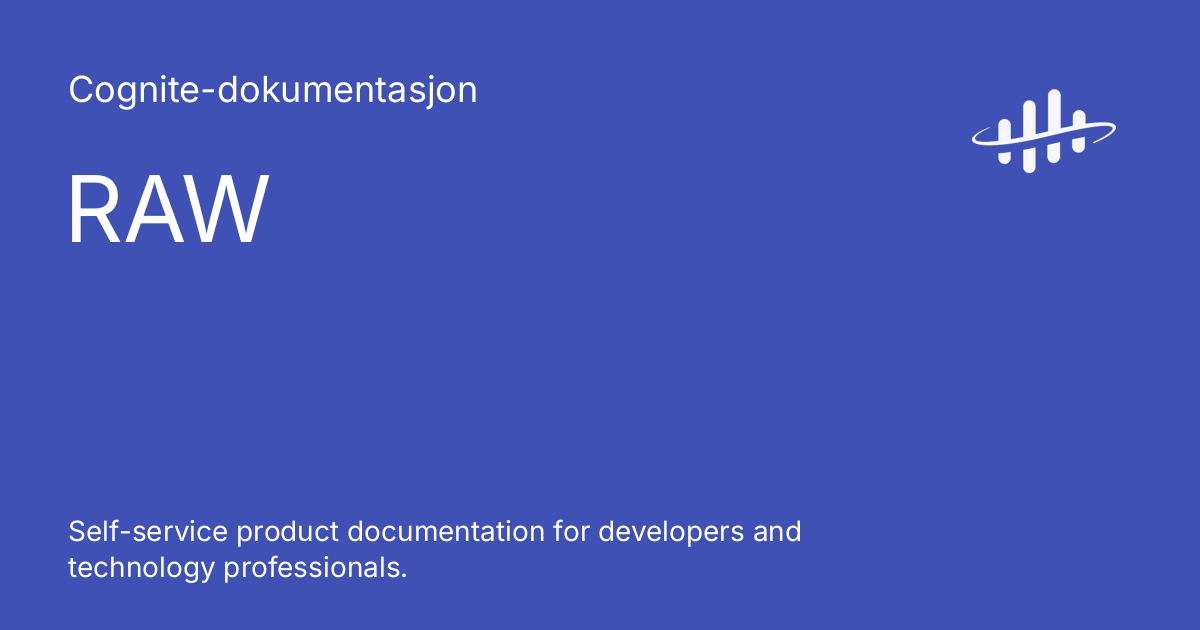 Cognite-dokumentasjon

RAW

Self-service product documentation for developers and technology professionals.